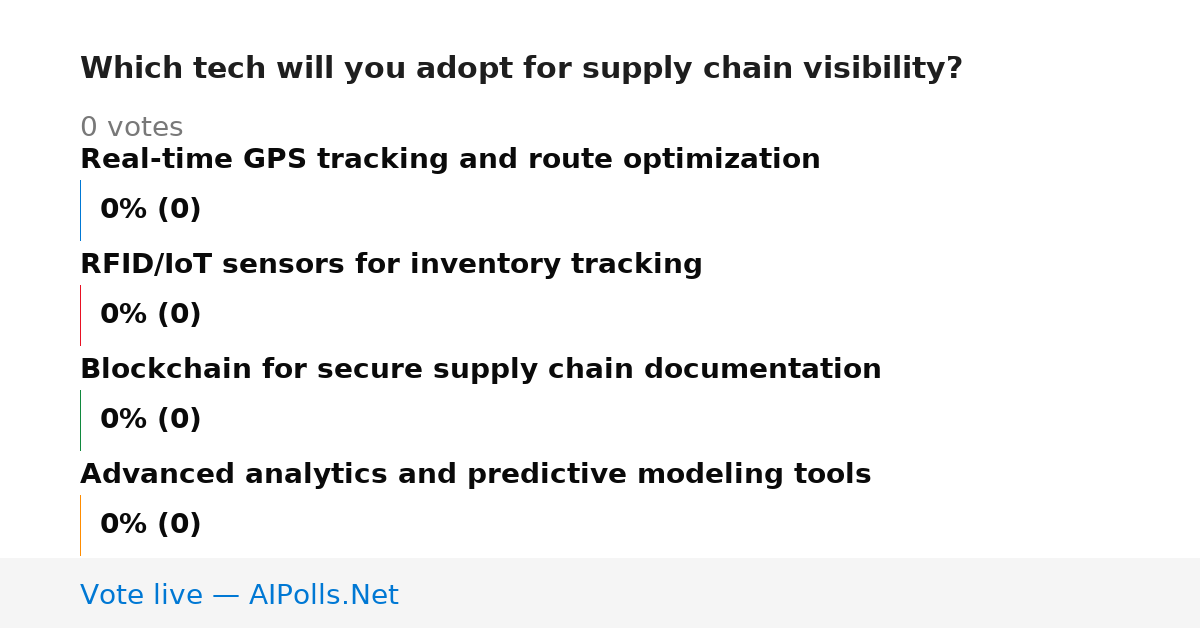 Which tech will you adopt for supply chain visibility?

0 votes

Real-time GPS tracking and route optimization

0% (0)

RFID/IoT sensors for inventory tracking

0% (0)

Blockchain for secure supply chain documentation

0% (0)

Advanced analytics and predictive modeling tools

0% (0)

Vote live — AIPolls.Net